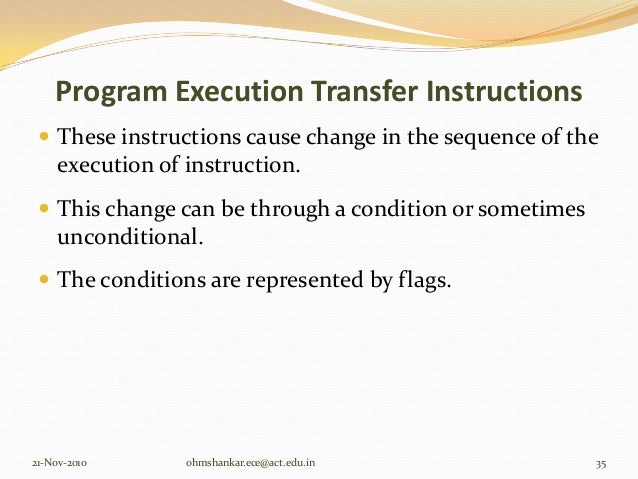 Program Execution Transfer Instructions

These instructions cause change in the sequence of the execution of instruction.

This change can be through a condition or sometimes unconditional.

The conditions are represented by flags.

21-Nov-2010

ohmshankar.ece@act.edu.in

35